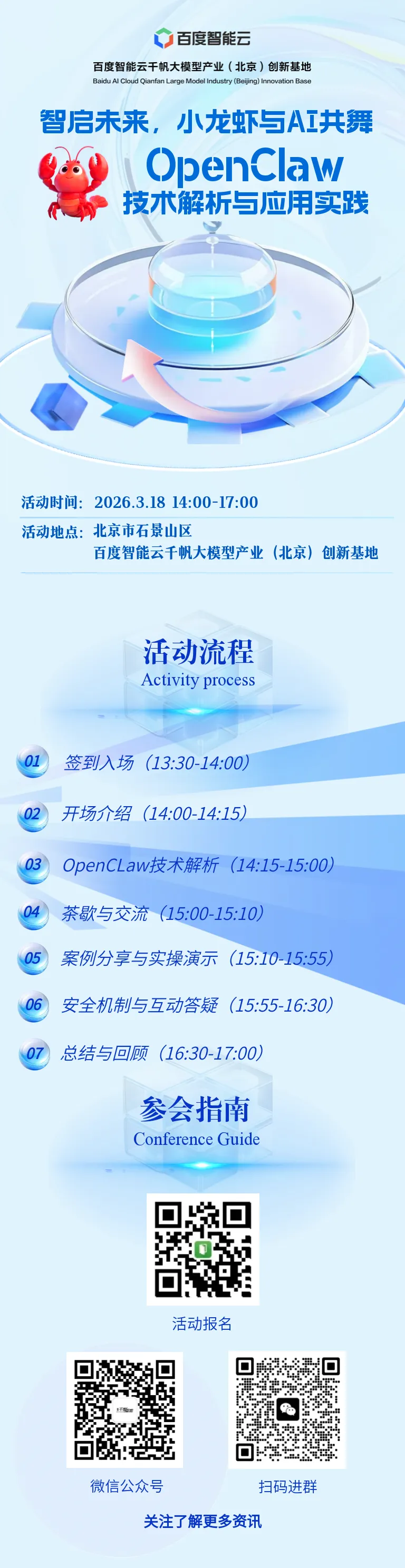 百度智能云

百度智能云千帆大模型产业（北京）创新基地
Baidu AI Cloud Qianfan Large Model Industry (Beijing) Innovation Base

智启未来，小龙虾与AI共舞
OpenClaw
技术解析与应用实践

活动时间：2026.3.18 14:00-17:00
活动地点：北京市石景山区
百度智能云千帆大模型产业（北京）创新基地

活动流程
Activity process

01 签到入场（13:30-14:00）
02 开场介绍（14:00-14:15）
03 OpenCLaw技术解析（14:15-15:00）
04 茶歇与交流（15:00-15:10）
05 案例分享与实操演示（15:10-15:55）
06 安全机制与互动答疑（15:55-16:30）
07 总结与回顾（16:30-17:00）

参会指南
Conference Guide

活动报名

微信公众号

扫码进群

关注了解更多资讯